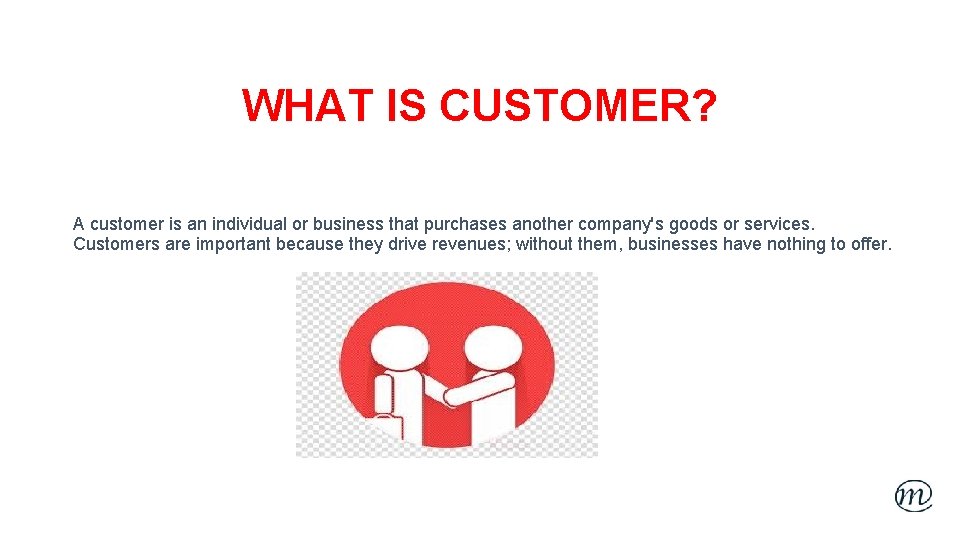 WHAT IS CUSTOMER?

A customer is an individual or business that purchases another company's goods or services. Customers are important because they drive revenues; without them, businesses have nothing to offer.

m